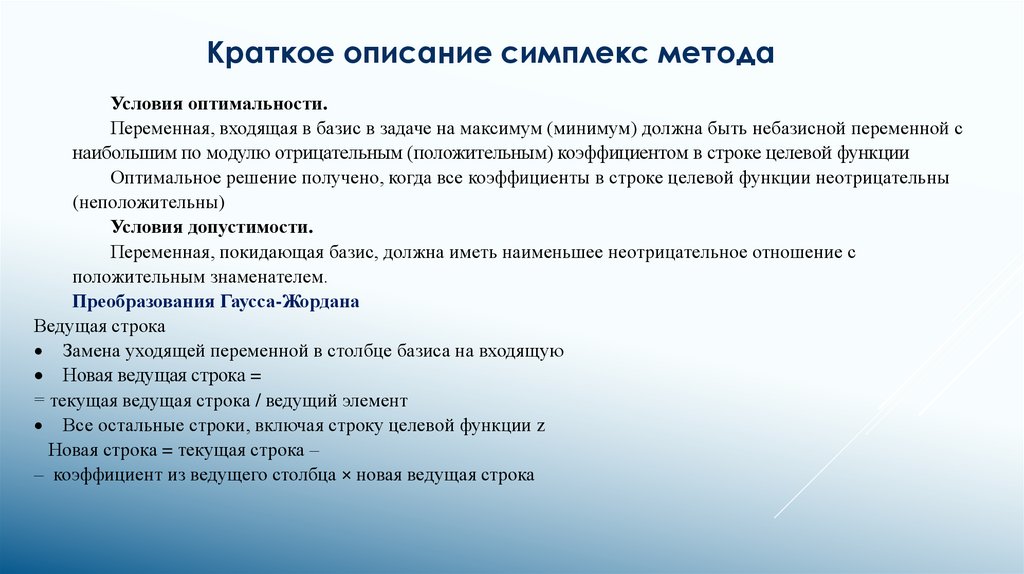 Краткое описание симплекс метода

Условия оптимальности.

Переменная, входящая в базис в задаче на максимум (минимум) должна быть небазисной переменной с наибольшим по модулю отрицательным (положительным) коэффициентом в строке целевой функции

Оптимальное решение получено, когда все коэффициенты в строке целевой функции неотрицательны (неположительны)

Условия допустимости.

Переменная, покидающая базис, должна иметь наименьшее неотрицательное отношение с положительным знаменателем.

Преобразования Гаусса-Жордана

Ведущая строка

• Замена уходящей переменной в столбце базиса на входящую

• Новая ведущая строка =

= текущая ведущая строка / ведущий элемент

• Все остальные строки, включая строку целевой функции z

Новая строка = текущая строка –

– коэффициент из ведущего столбца × новая ведущая строка